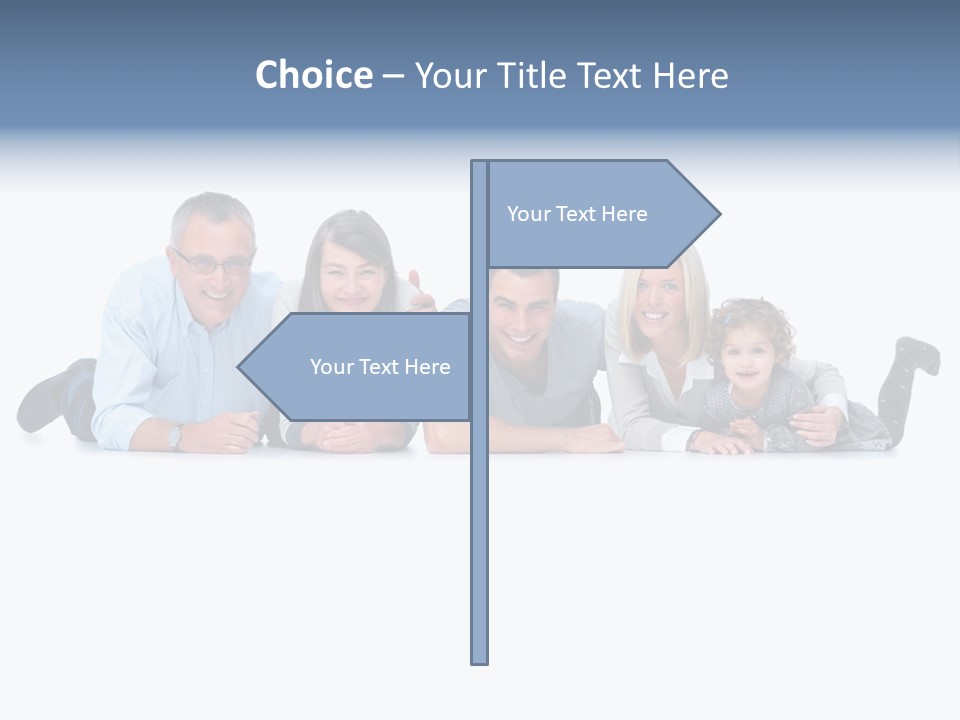 Choice – Your Title Text Here

Your Text Here

Your Text Here